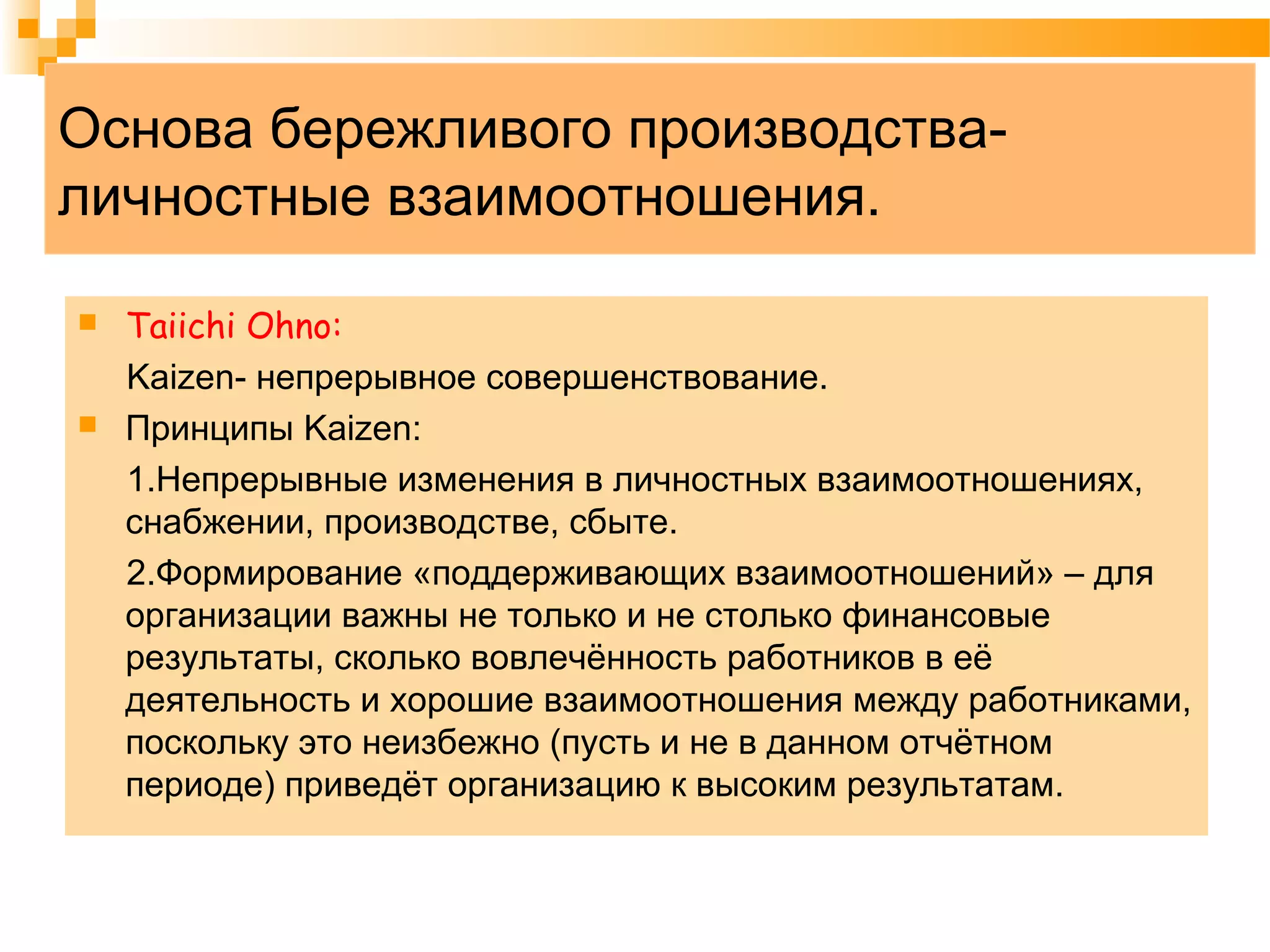 Основа бережливого производства- личностные взаимоотношения.

Taiichi Ohno:

Kaizen- непрерывное совершенствование.

Принципы Kaizen:

1.Непрерывные изменения в личностных взаимоотношениях, снабжении, производстве, сбыте.

2.Формирование «поддерживающих взаимоотношений» – для организации важны не только и не столько финансовые результаты, сколько вовлечённость работников в её деятельность и хорошие взаимоотношения между работниками, поскольку это неизбежно (пусть и не в данном отчётном периоде) приведёт организацию к высоким результатам.